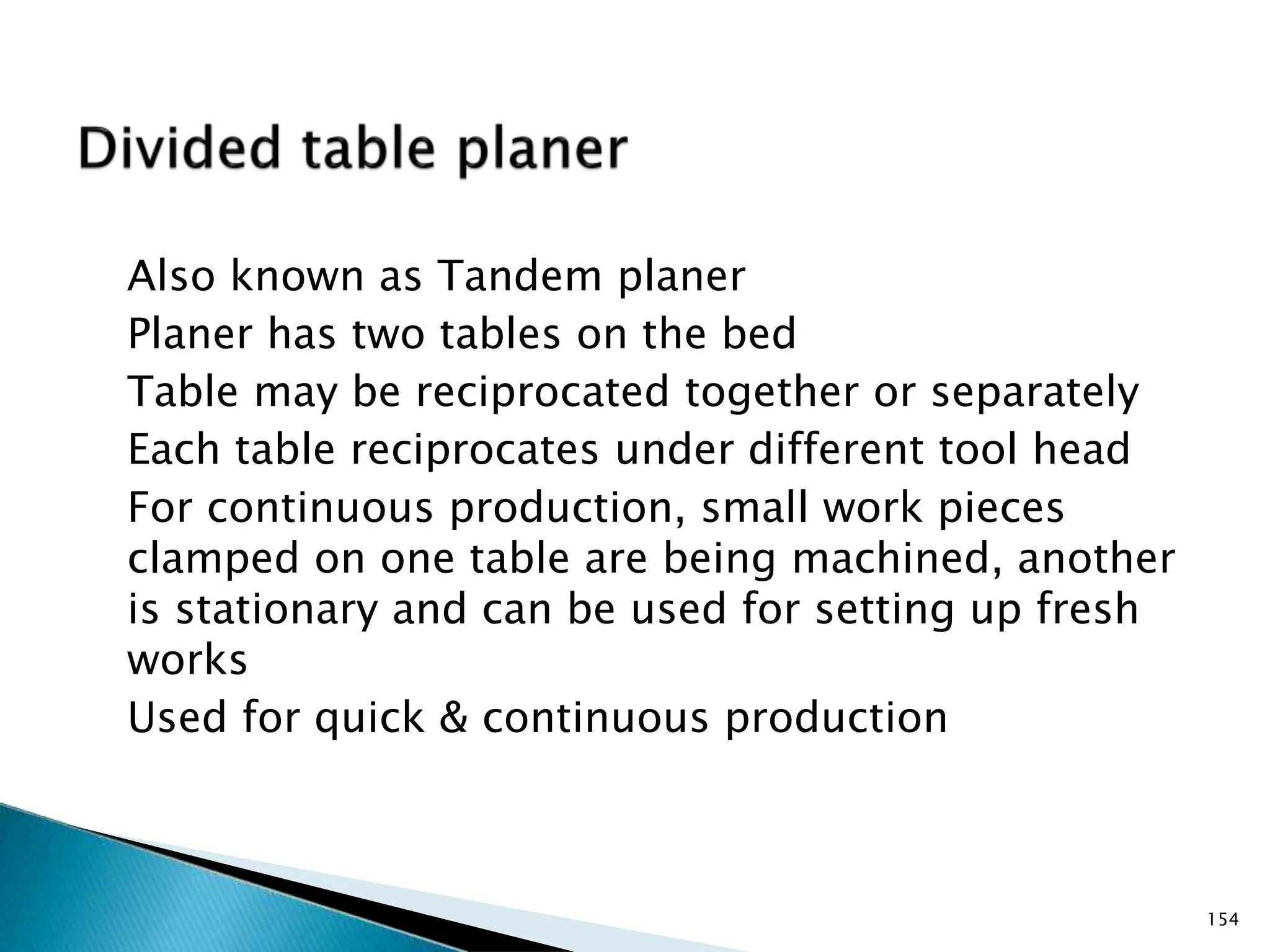 Divided table planer

Also known as Tandem planer

Planer has two tables on the bed

Table may be reciprocated together or separately

Each table reciprocates under different tool head

For continuous production, small work pieces clamped on one table are being machined, another is stationary and can be used for setting up fresh works

Used for quick & continuous production

154